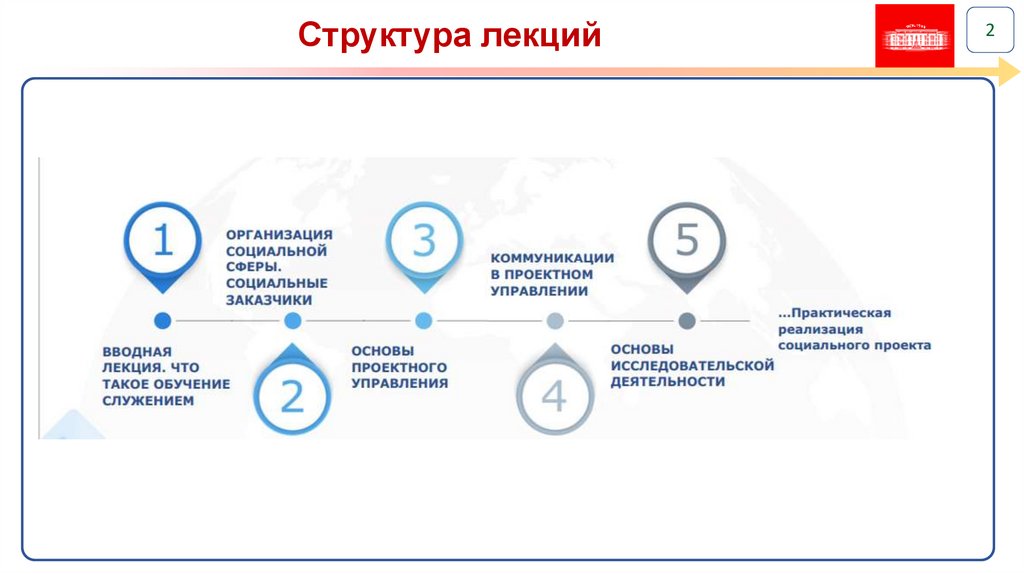 Структура лекций

2

1

ВВОДНАЯ ЛЕКЦИЯ. ЧТО ТАКОЕ ОБУЧЕНИЕ СЛУЖЕНИЕМ

ОРГАНИЗАЦИЯ СОЦИАЛЬНОЙ СФЕРЫ. СОЦИАЛЬНЫЕ ЗАКАЗЧИКИ

2

3

ОСНОВЫ ПРОЕКТНОГО УПРАВЛЕНИЯ

КОММУНИКАЦИИ В ПРОЕКТНОМ УПРАВЛЕНИИ

4

5

ОСНОВЫ ИССЛЕДОВАТЕЛЬСКОЙ ДЕЯТЕЛЬНОСТИ

...Практическая реализация социального проекта